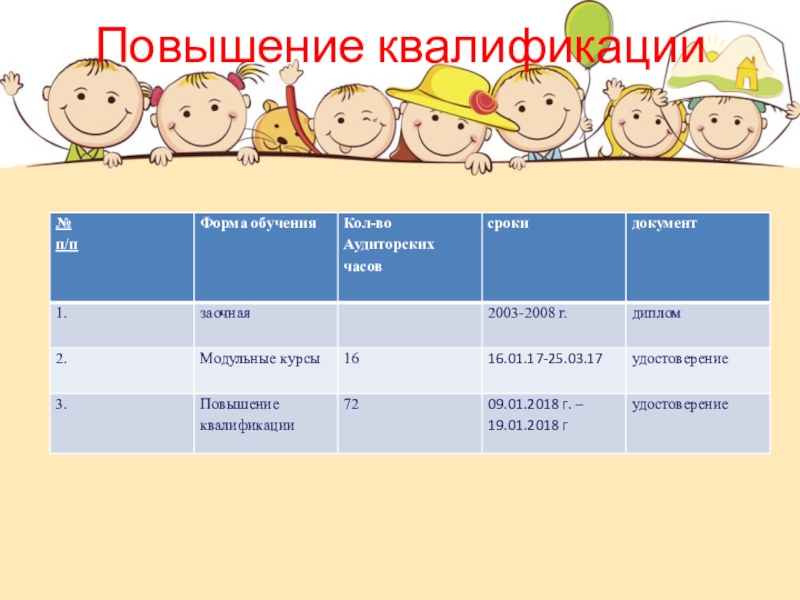 Повышение квалификации

| № п/п | Форма обучения | Кол-во Аудиторских часов | сроки | документ |
|---|---|---|---|---|
| 1. | заочная | | 2003-2008 г. | диплом |
| 2. | Модульные курсы | 16 | 16.01.17-25.03.17 | удостоверение |
| 3. | Повышение квалификации | 72 | 09.01.2018 г. – 19.01.2018 г | удостоверение |